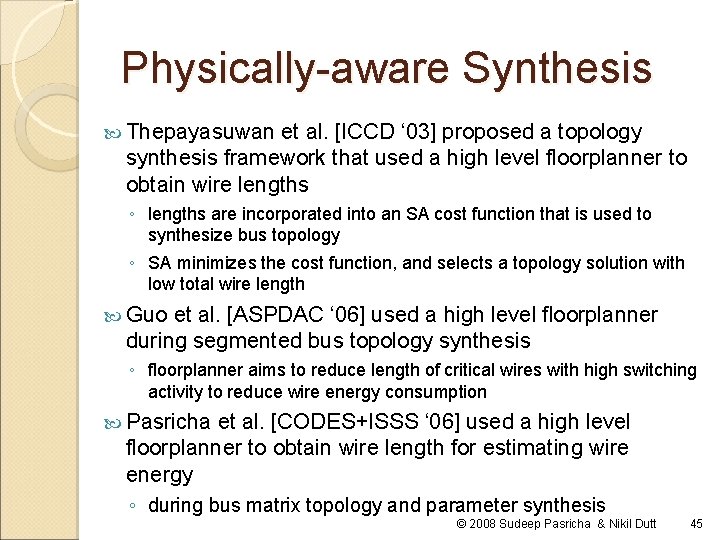 Physically-aware Synthesis

Thepayasuwan et al. [ICCD ‘03] proposed a topology synthesis framework that used a high level floorplanner to obtain wire lengths

◦ lengths are incorporated into an SA cost function that is used to synthesize bus topology

◦ SA minimizes the cost function, and selects a topology solution with low total wire length

Guo et al. [ASPDAC ‘06] used a high level floorplanner during segmented bus topology synthesis

◦ floorplanner aims to reduce length of critical wires with high switching activity to reduce wire energy consumption

Pasricha et al. [CODES+ISSS ‘06] used a high level floorplanner to obtain wire length for estimating wire energy

◦ during bus matrix topology and parameter synthesis

© 2008 Sudeep Pasricha & Nikil Dutt 45